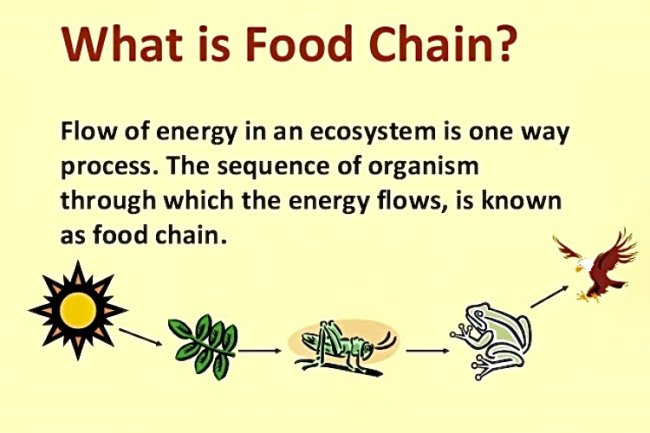 What is Food Chain?

Flow of energy in an ecosystem is one way process. The sequence of organism through which the energy flows, is known as food chain.